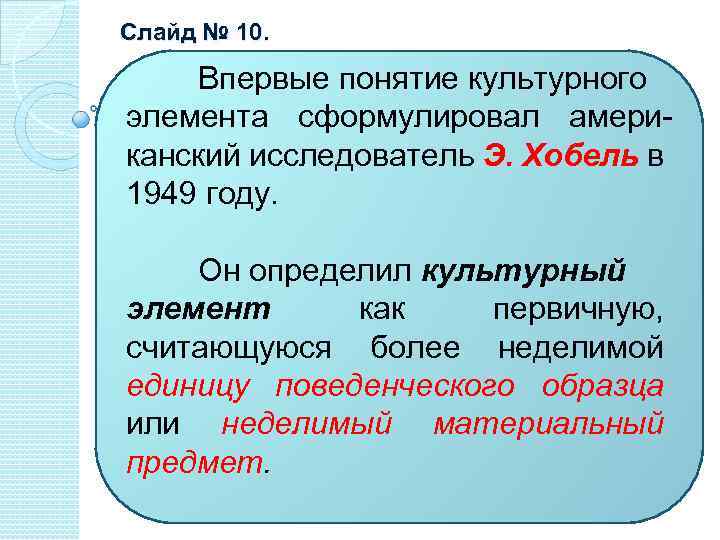 Слайд № 10.

Впервые понятие культурного элемента сформулировал американский исследователь Э. Хобель в 1949 году.

Он определил культурный элемент как первичную, считающуюся более неделимой единицу поведенческого образца или неделимый материальный предмет.